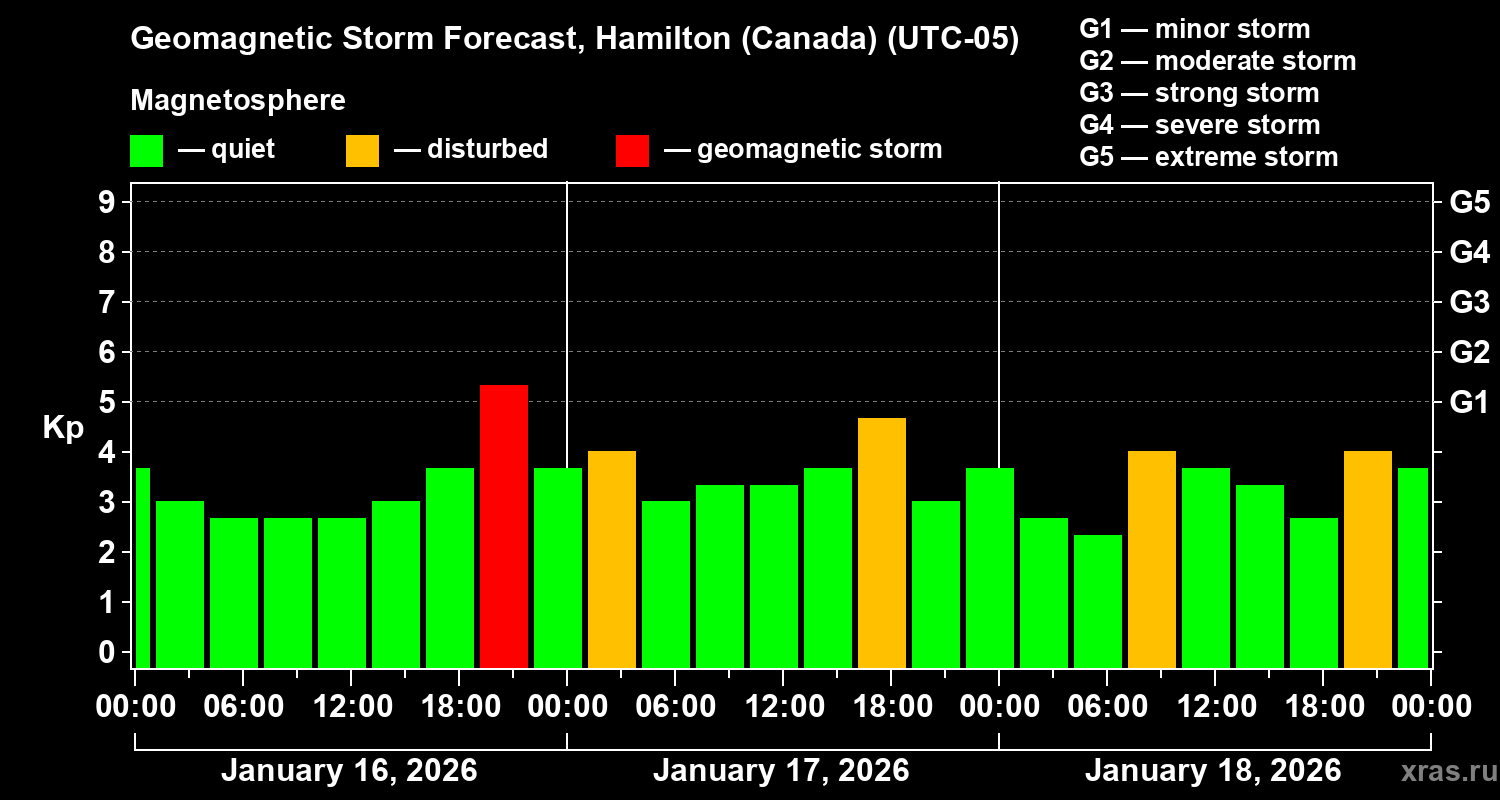 Geomagnetic Storm Forecast, Hamilton (Canada) (UTC-05)

Magnetosphere

— quiet — disturbed — geomagnetic storm

G1 — minor storm
G2 — moderate storm
G3 — strong storm
G4 — severe storm
G5 — extreme storm

Kp

9
8
7
6
5
4
3
2
1
0

G5
G4
G3
G2
G1

00:00 06:00 12:00 18:00 00:00 06:00 12:00 18:00 00:00 06:00 12:00 18:00 00:00

January 16, 2026 January 17, 2026 January 18, 2026

xras.ru